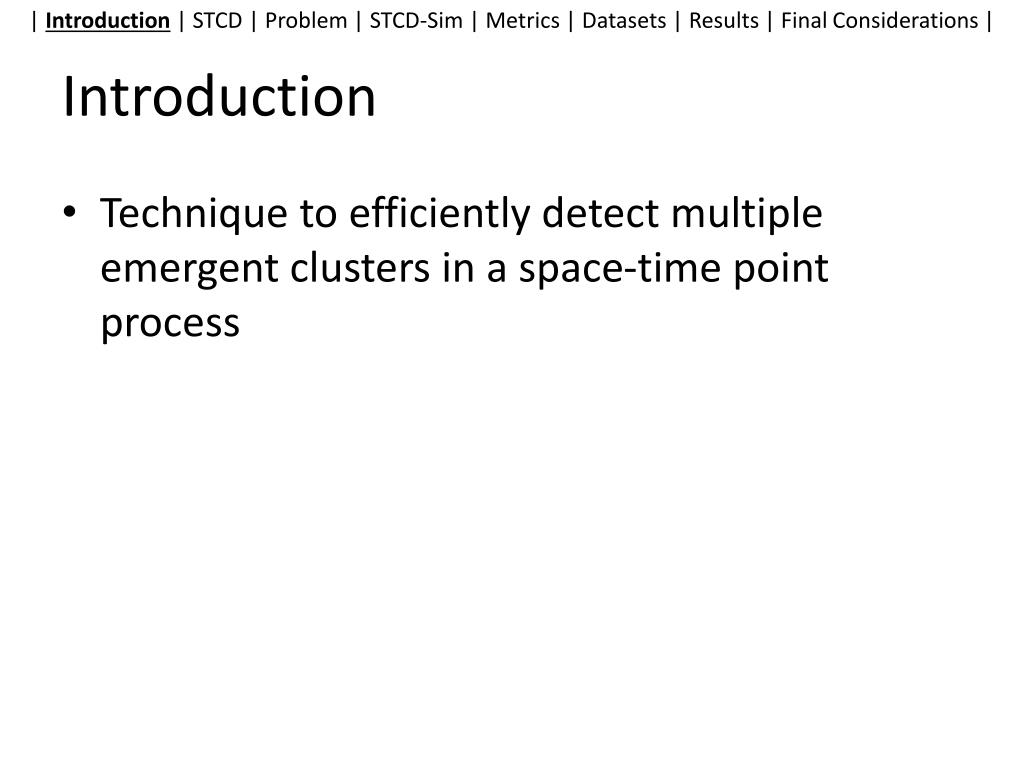 | Introduction | STCD | Problem | STCD-Sim | Metrics | Datasets | Results | Final Considerations |

Introduction

• Technique to efficiently detect multiple emergent clusters in a space-time point process